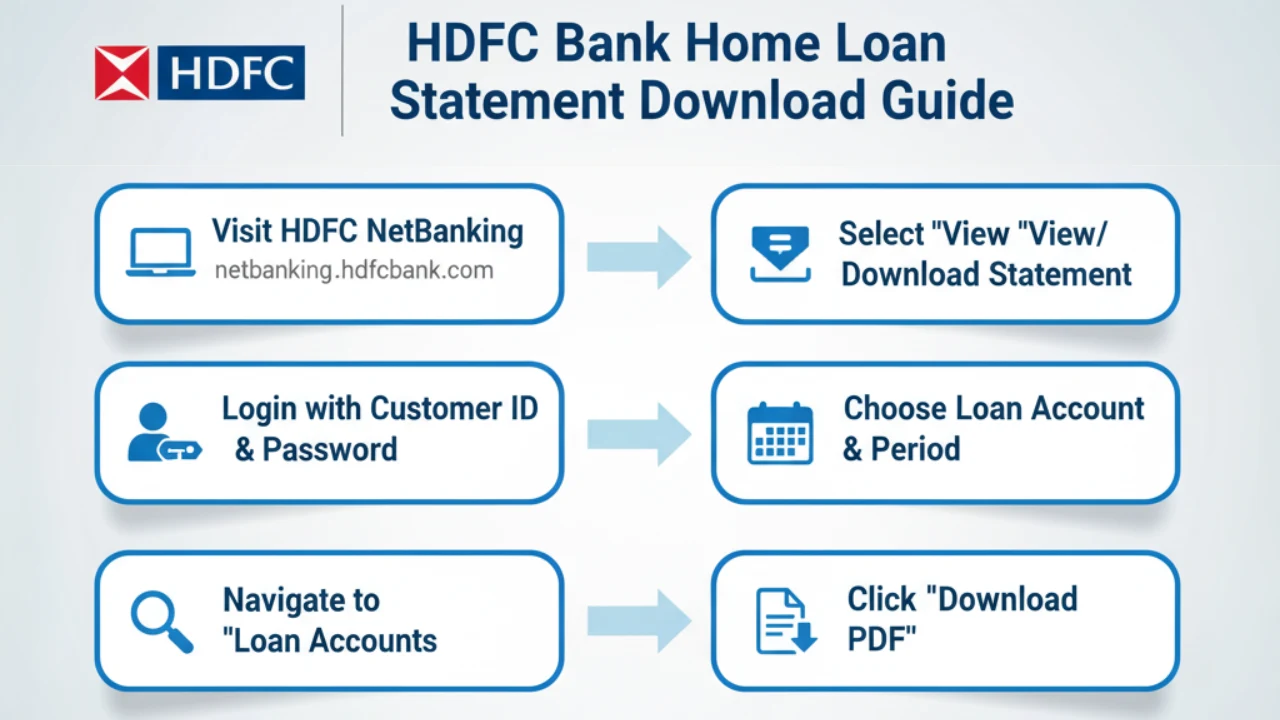 HDFC

HDFC Bank Home Loan Statement Download Guide

Visit HDFC NetBanking
netbanking.hdfcbank.com

Select "View "View/ Download Statement

Login with Customer ID & Password

Choose Loan Account & Period

Navigate to "Loan Accounts

Click "Download PDF"